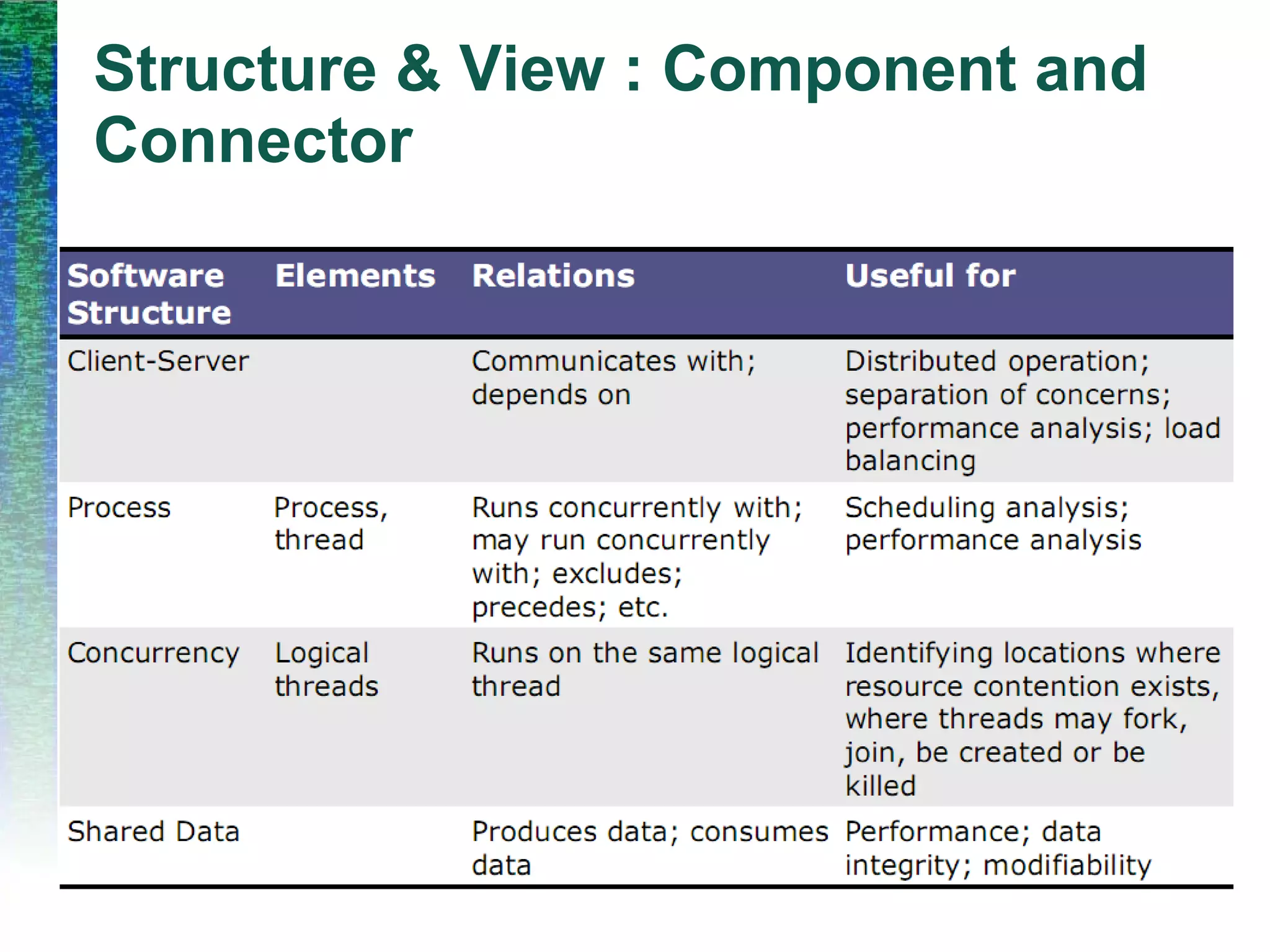 Structure & View : Component and Connector

| Software Structure | Elements | Relations | Useful for |
|---|---|---|---|
| Client-Server | | Communicates with; depends on | Distributed operation; separation of concerns; performance analysis; load balancing |
| Process | Process, thread | Runs concurrently with; may run concurrently with; excludes; precedes; etc. | Scheduling analysis; performance analysis |
| Concurrency | Logical threads | Runs on the same logical thread | Identifying locations where resource contention exists, where threads may fork, join, be created or be killed |
| Shared Data | | Produces data; consumes data | Performance; data integrity; modifiability |